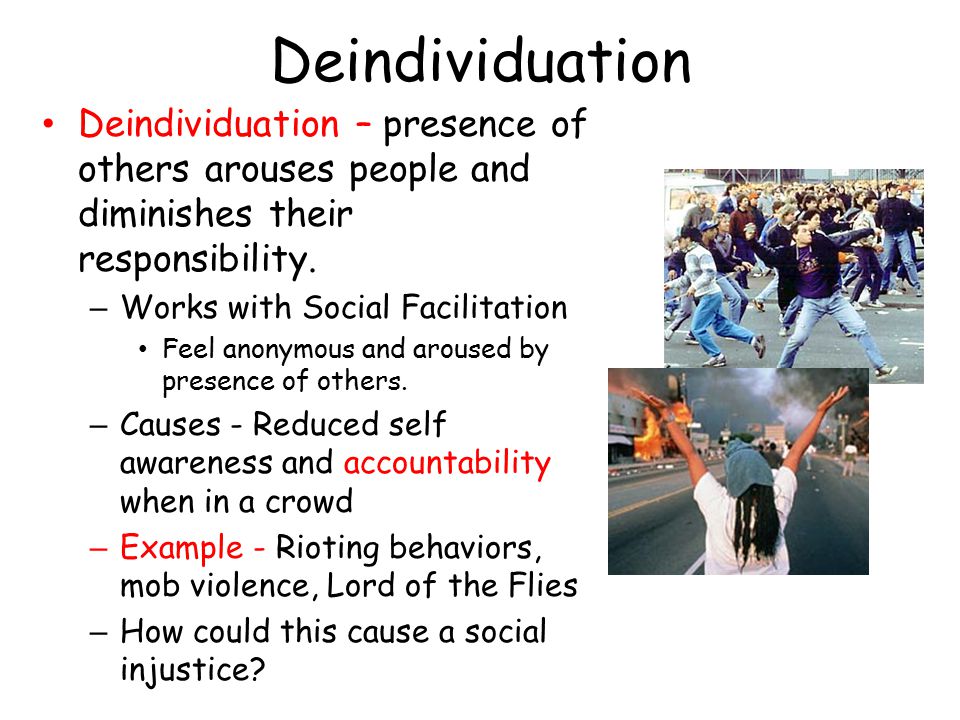 Deindividuation

• Deindividuation – presence of others arouses people and diminishes their responsibility.
  – Works with Social Facilitation
    • Feel anonymous and aroused by presence of others.
  – Causes - Reduced self awareness and accountability when in a crowd
  – Example - Rioting behaviors, mob violence, Lord of the Flies
  – How could this cause a social injustice?